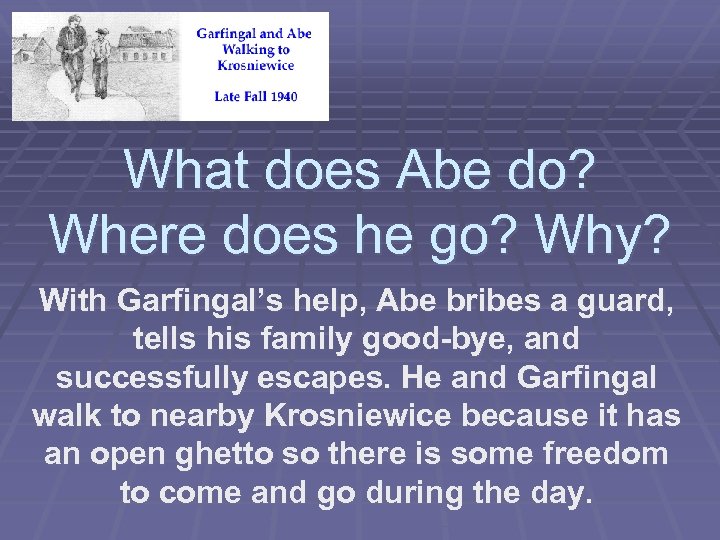 Garfingal and Abe Walking to Krosniewice

Late Fall 1940

What does Abe do? Where does he go? Why?

With Garfingal's help, Abe bribes a guard, tells his family good-bye, and successfully escapes. He and Garfingal walk to nearby Krosniewice because it has an open ghetto so there is some freedom to come and go during the day.